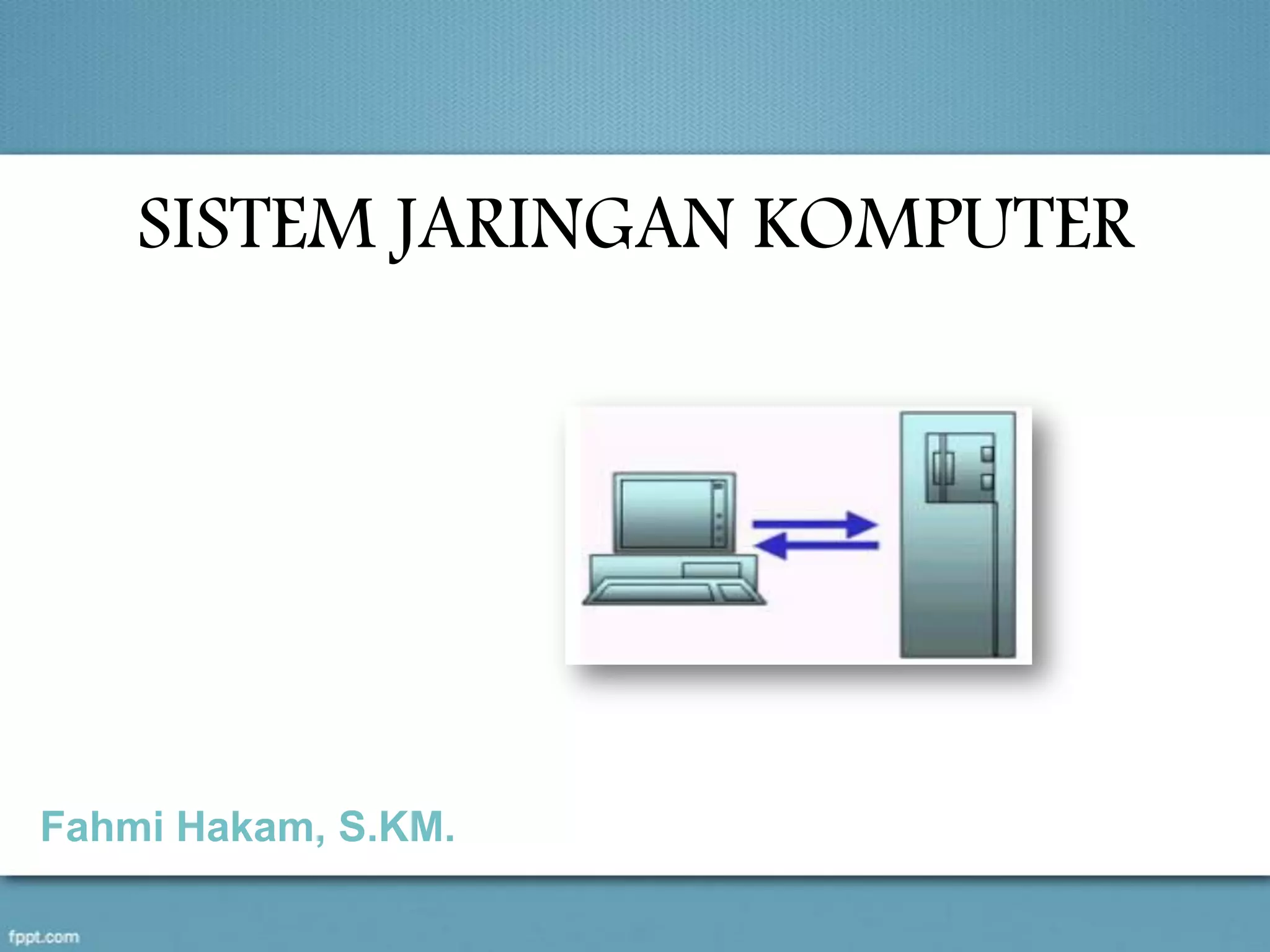 SISTEM JARINGAN KOMPUTER

Fahmi Hakam, S.KM.

fppt.com